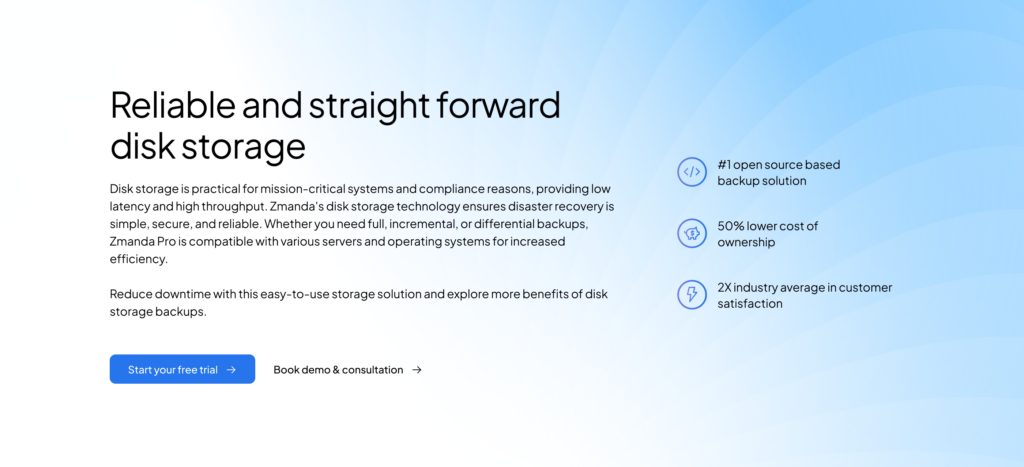 Reliable and straight forward disk storage

Disk storage is practical for mission-critical systems and compliance reasons, providing low latency and high throughput. Zmanda's disk storage technology ensures disaster recovery is simple, secure, and reliable. Whether you need full, incremental, or differential backups, Zmanda Pro is compatible with various servers and operating systems for increased efficiency.

Reduce downtime with this easy-to-use storage solution and explore more benefits of disk storage backups.

Start your free trial →

Book demo & consultation →

#1 open source based backup solution

50% lower cost of ownership

2X industry average in customer satisfaction